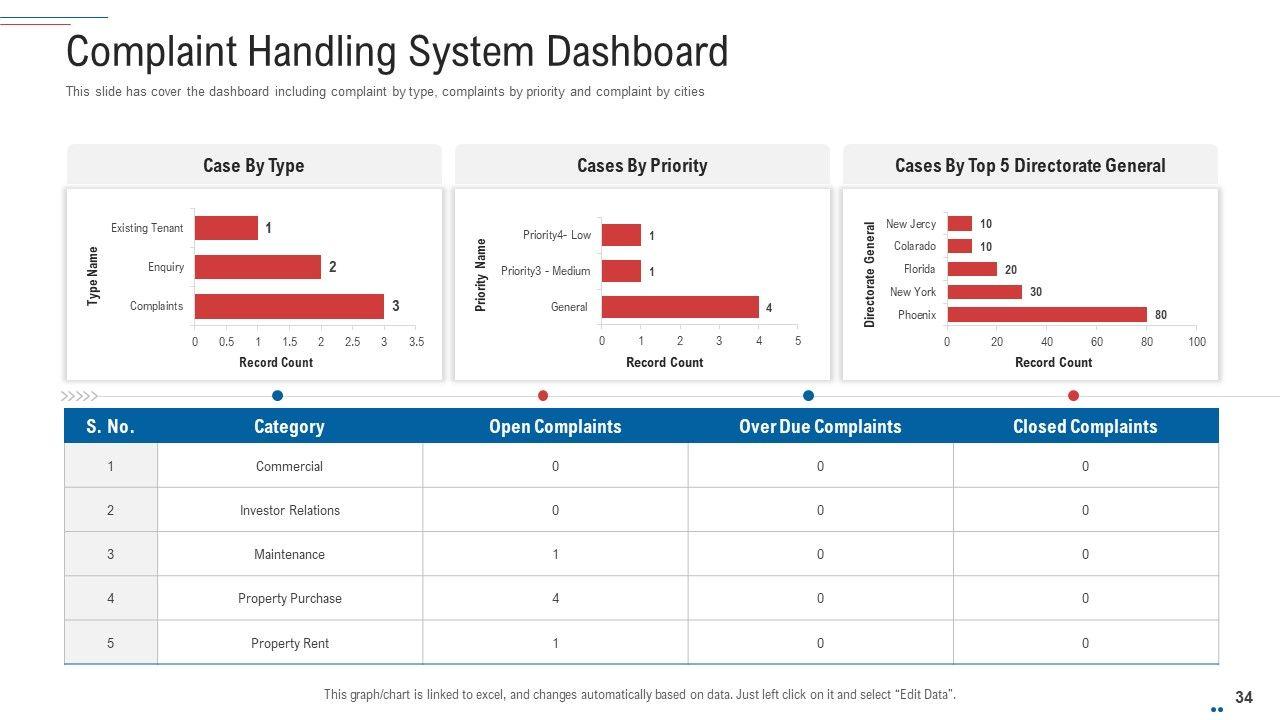 Complaint Handling System Dashboard

This slide has cover the dashboard including complaint by type, complaints by priority and complaint by cities

Case By Type

Type Name
Existing Tenant 1
Enquiry 2
Complaints 3
0 0.5 1 1.5 2 2.5 3 3.5
Record Count

Cases By Priority

Priority Name
Priority4- Low 1
Priority3 - Medium 1
General 4
0 1 2 3 4 5
Record Count

Cases By Top 5 Directorate General

Directorate General
New Jercy 10
Colarado 10
Florida 20
New York 30
Phoenix 80
0 20 40 60 80 100
Record Count

| S. No. | Category | Open Complaints | Over Due Complaints | Closed Complaints |
|---|---|---|---|---|
| 1 | Commercial | 0 | 0 | 0 |
| 2 | Investor Relations | 0 | 0 | 0 |
| 3 | Maintenance | 1 | 0 | 0 |
| 4 | Property Purchase | 4 | 0 | 0 |
| 5 | Property Rent | 1 | 0 | 0 |

This graph/chart is linked to excel, and changes automatically based on data. Just left click on it and select "Edit Data".

34